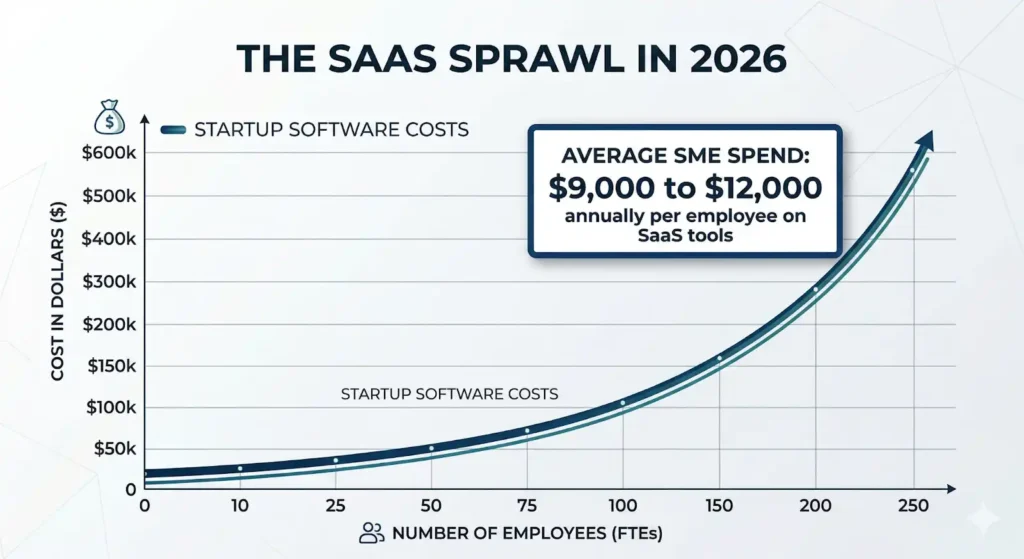 THE SAAS SPRAWL IN 2026

$

STARTUP SOFTWARE COSTS

AVERAGE SME SPEND:
$9,000 to $12,000
annually per employee on SaaS tools

COST IN DOLLARS ($)

$600k
$500k
$400k
$300k
$200k
$150k
$100k
$50k
0

STARTUP SOFTWARE COSTS

0
10
25
50
75
100
150
200
250

NUMBER OF EMPLOYEES (FTEs)